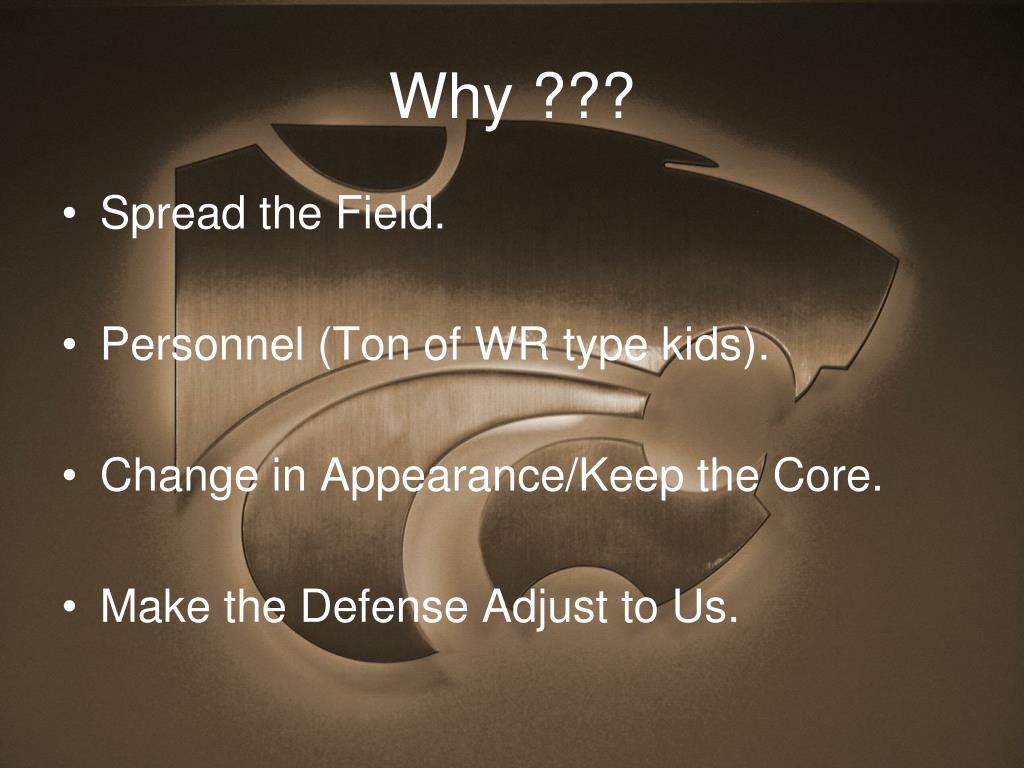 Why ???

• Spread the Field.

• Personnel (Ton of WR type kids).

• Change in Appearance/Keep the Core.

• Make the Defense Adjust to Us.